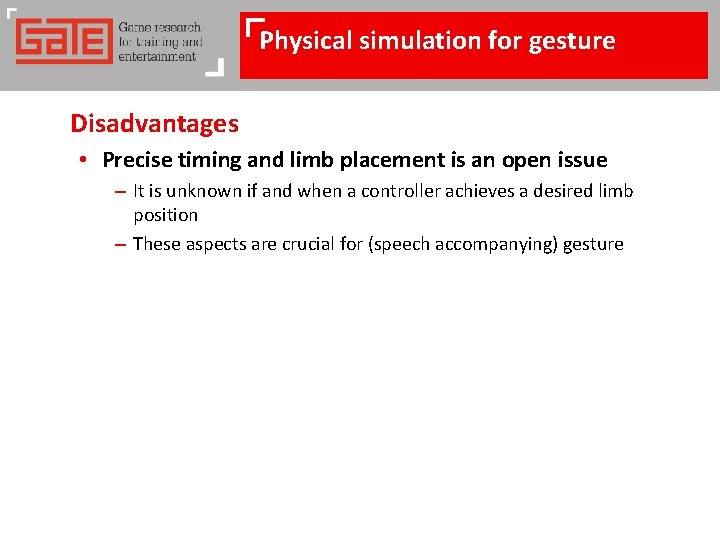 GATE Game research for training and entertainment

Physical simulation for gesture

Disadvantages

• Precise timing and limb placement is an open issue
– It is unknown if and when a controller achieves a desired limb position
– These aspects are crucial for (speech accompanying) gesture